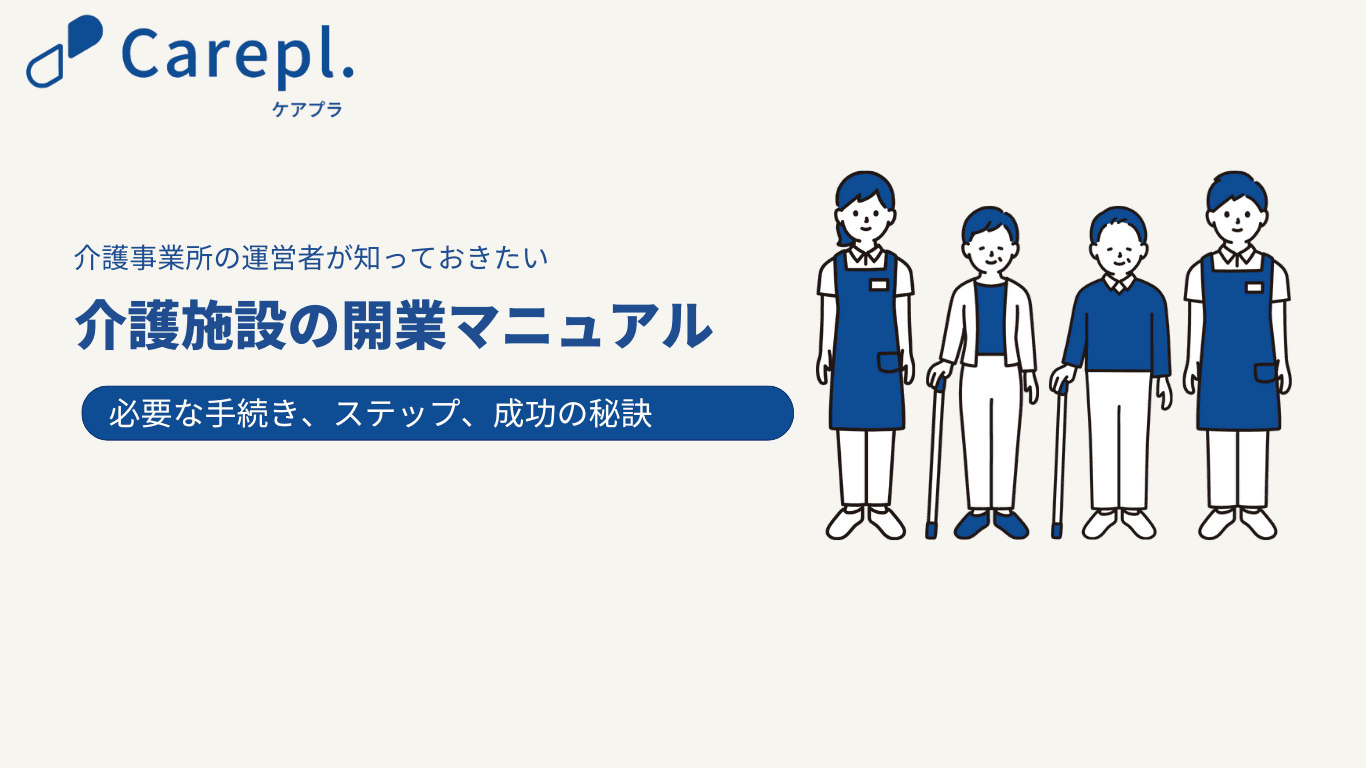 Carepl.
ケアプラ

介護事業所の運営者が知っておきたい

介護施設の開業マニュアル

必要な手続き、ステップ、成功の秘訣